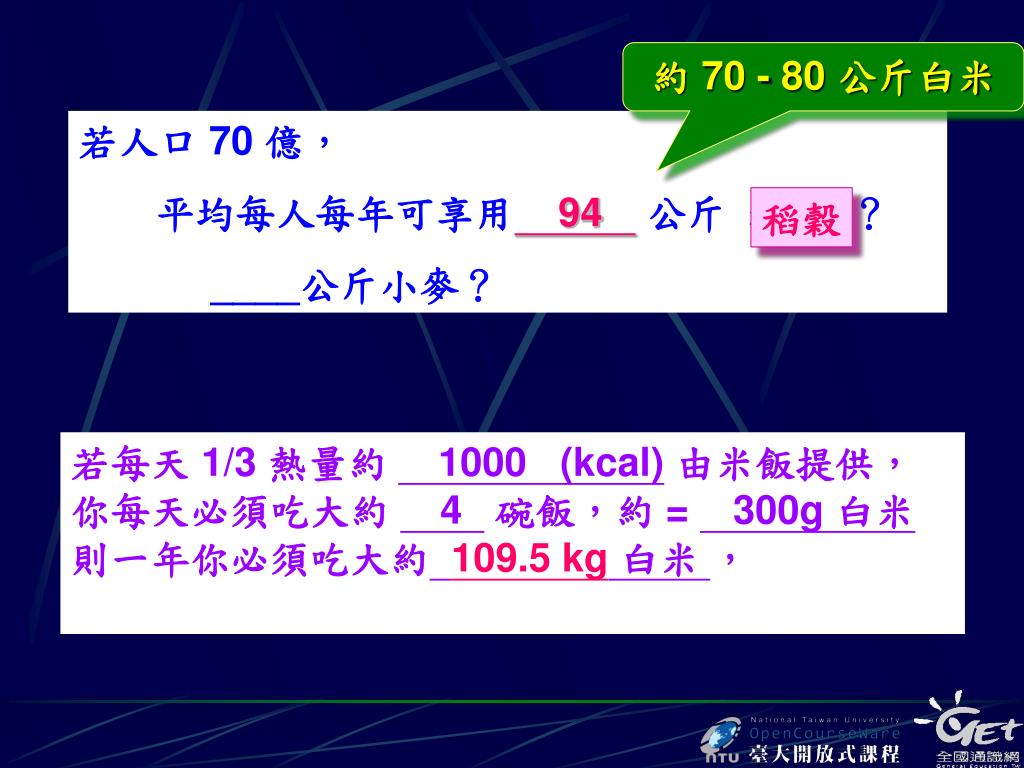 約 70 - 80 公斤白米

若人口 70 億，

平均每人每年可享用 94 公斤 稻穀？

____公斤小麥？

若每天 1/3 熱量約 1000 (kcal) 由米飯提供，
你每天必須吃大約 4 碗飯，約 = 300g 白米
則一年你必須吃大約 109.5 kg 白米，

National Taiwan University
OpenCourseWare
NTU 臺大開放式課程

GET
全國通識網
General Education TW